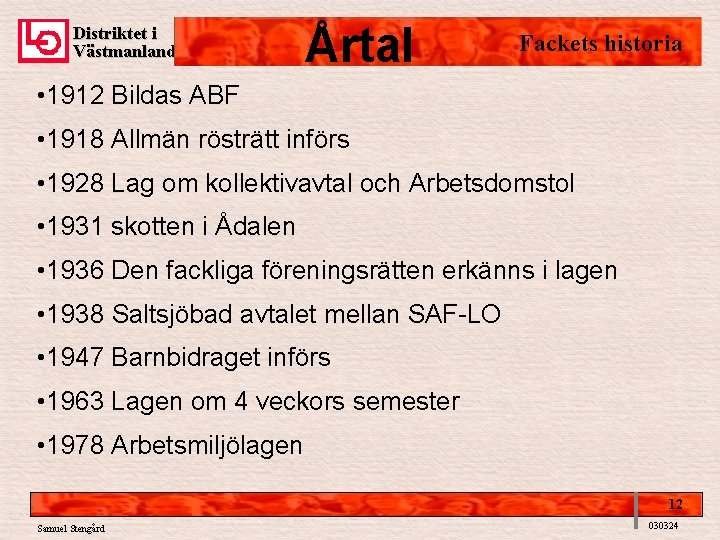 LO

Distriktet i Västmanland

Årtal

Fackets historia

•1912 Bildas ABF

•1918 Allmän rösträtt införs

•1928 Lag om kollektivavtal och Arbetsdomstol

•1931 skotten i Ådalen

•1936 Den fackliga föreningsrätten erkänns i lagen

•1938 Saltsjöbad avtalet mellan SAF-LO

•1947 Barnbidraget införs

•1963 Lagen om 4 veckors semester

•1978 Arbetsmiljölagen

12

Samuel Stengård

030324